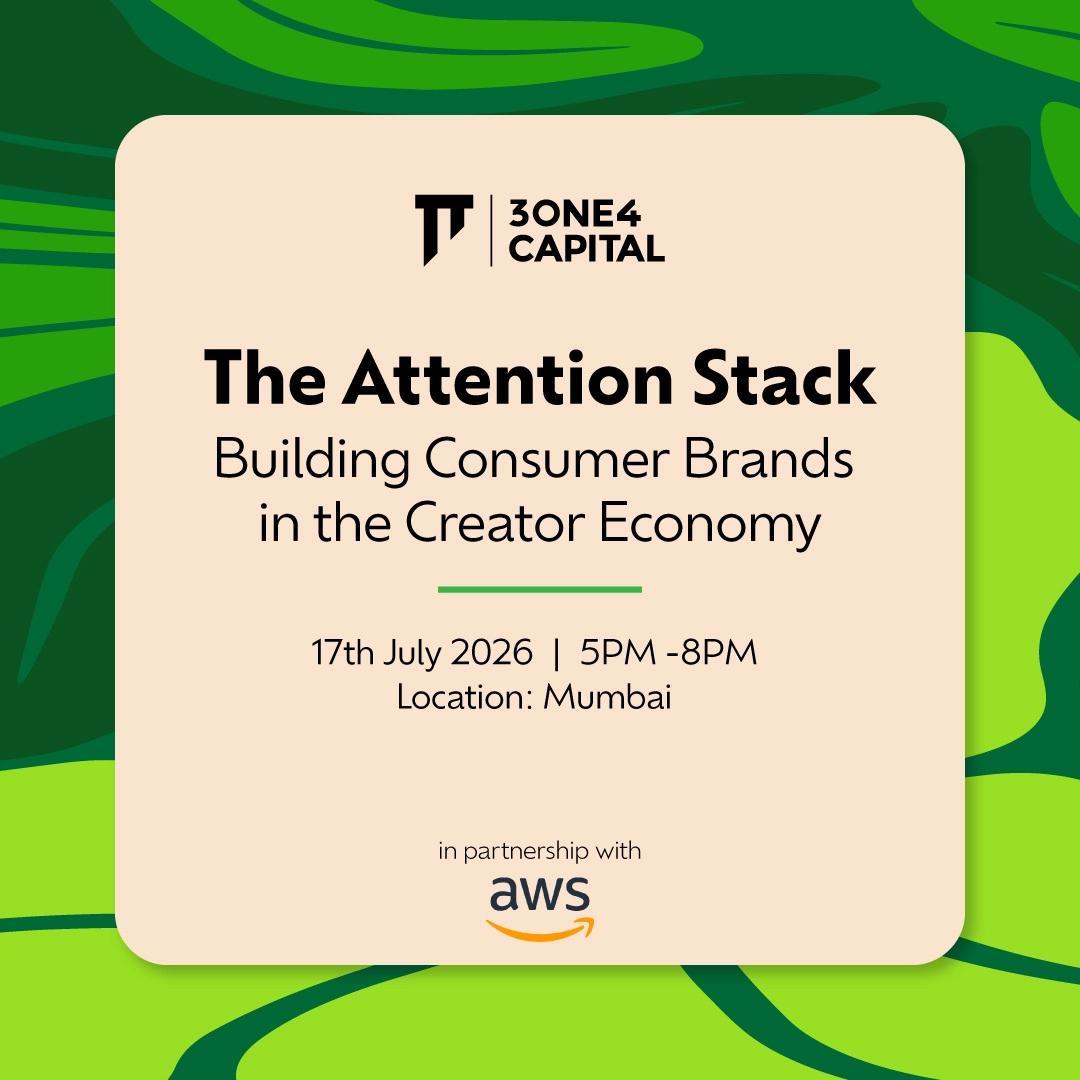 3ONE4 CAPITAL

The Attention Stack

Building Consumer Brands in the Creator Economy

17th July 2026 | 5PM -8PM
Location: Mumbai

in partnership with
aws